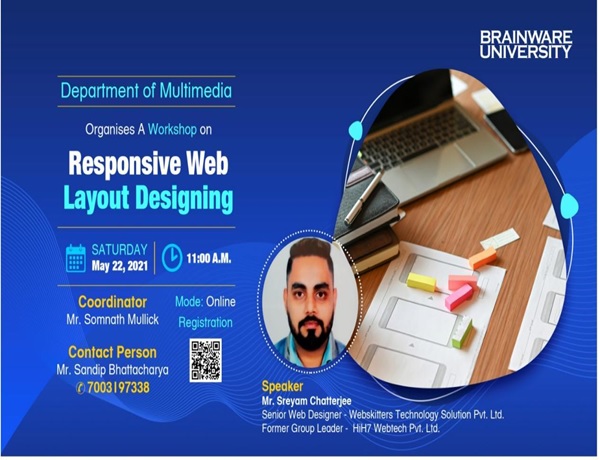 BRAINWARE UNIVERSITY

Department of Multimedia

Organises A Workshop on

Responsive Web Layout Designing

SATURDAY
May 22, 2021

11:00 A.M.

Coordinator
Mr. Somnath Mullick

Mode: Online

Registration

Contact Person
Mr. Sandip Bhattacharya
7003197338

Speaker
Mr. Sreyam Chatterjee
Senior Web Designer - Webskitters Technology Solution Pvt. Ltd.
Former Group Leader - HiH7 Webtech Pvt. Ltd.